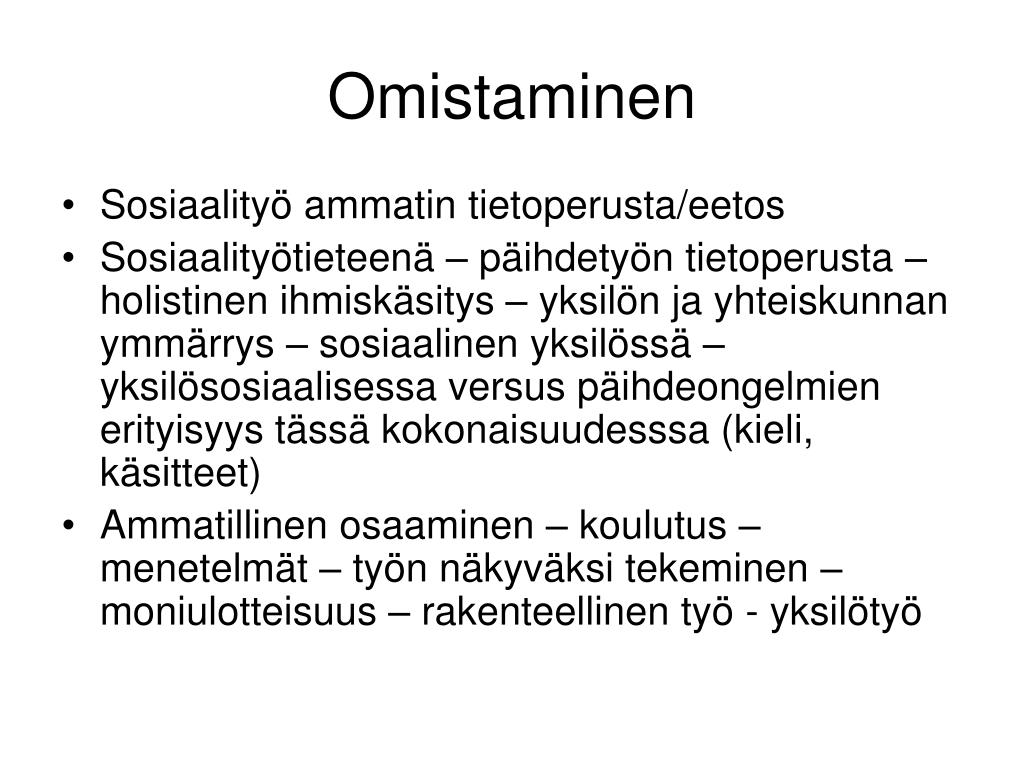 Omistaminen

• Sosiaalityö ammatin tietoperusta/eetos
• Sosiaalityötieteenä – päihdetyön tietoperusta – holistinen ihmiskäsitys – yksilön ja yhteiskunnan ymmärrys – sosiaalinen yksilössä – yksilösosiaalisessa versus päihdeongelmien erityisyys tässä kokonaisuudesssa (kieli, käsitteet)
• Ammatillinen osaaminen – koulutus – menetelmät – työn näkyväksi tekeminen – moniulotteisuus – rakenteellinen työ - yksilötyö